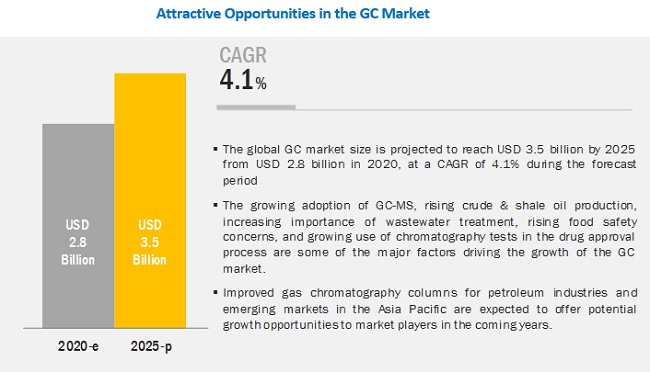 Attractive Opportunities in the GC Market

USD 2.8 Billion

USD 3.5 Billion

2020-e

2025-p

CAGR
4.1%

▪ The global GC market size is projected to reach USD 3.5 billion by 2025 from USD 2.8 billion in 2020, at a CAGR of 4.1% during the forecast period

▪ The growing adoption of GC-MS, rising crude & shale oil production, increasing importance of wastewater treatment, rising food safety concerns, and growing use of chromatography tests in the drug approval process are some of the major factors driving the growth of the GC market.

▪ Improved gas chromatography columns for petroleum industries and emerging markets in the Asia Pacific are expected to offer potential growth opportunities to market players in the coming years.